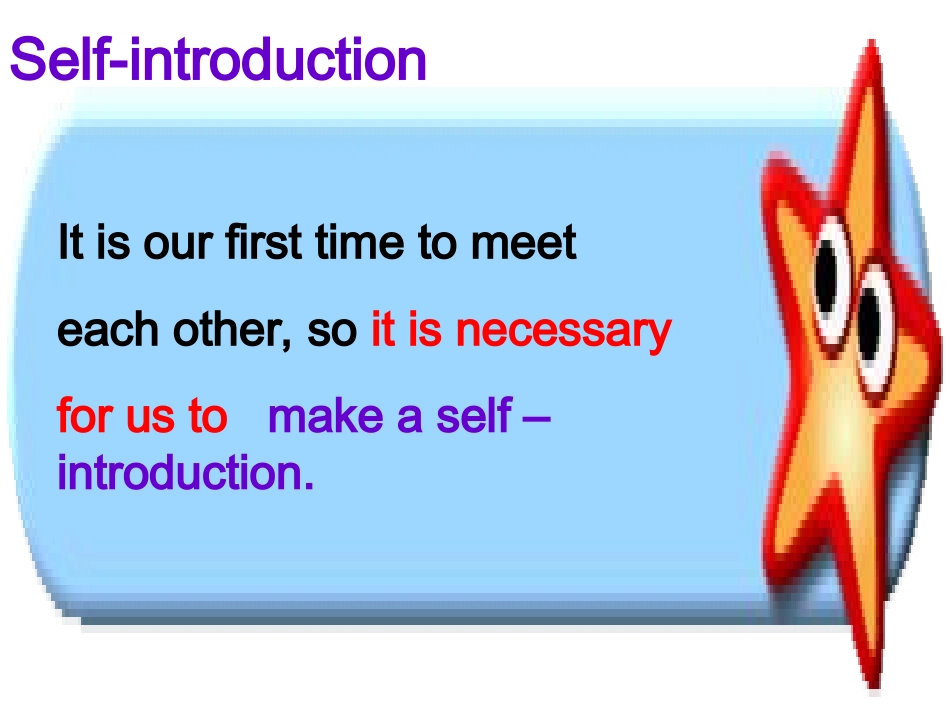 Self-introduction

It is our first time to meet each other, so it is necessary for us to make a self – introduction.